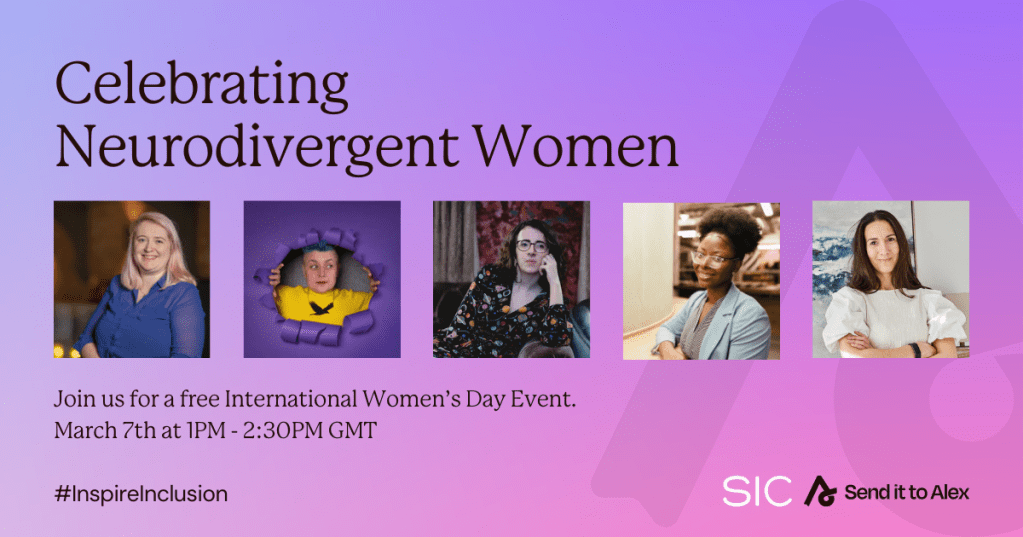 Celebrating Neurodivergent Women

Join us for a free International Women's Day Event.
March 7th at 1PM - 2:30PM GMT

#InspireInclusion

SIC Send it to Alex